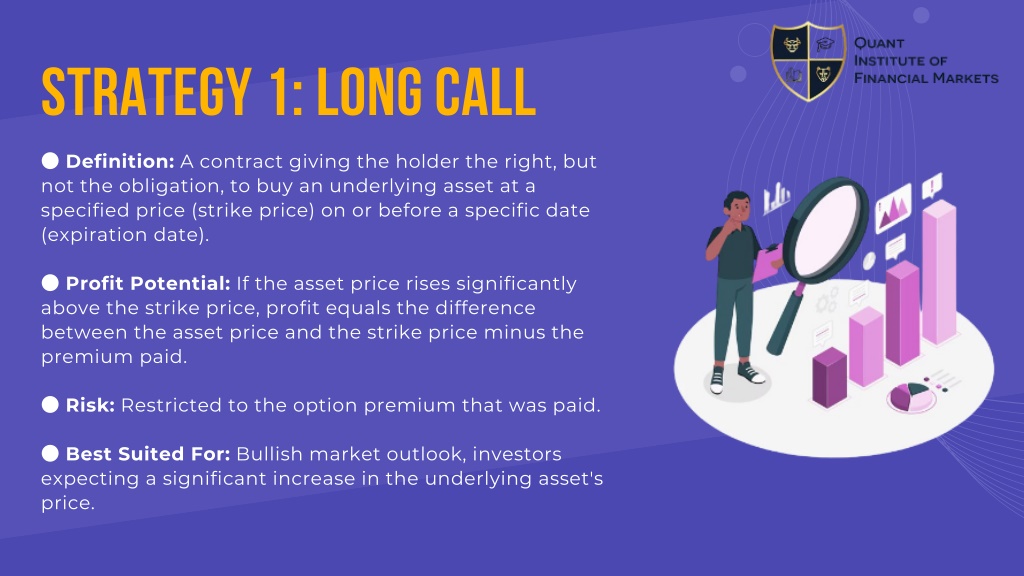 QUANT INSTITUTE OF FINANCIAL MARKETS

STRATEGY 1: LONG CALL

● Definition: A contract giving the holder the right, but not the obligation, to buy an underlying asset at a specified price (strike price) on or before a specific date (expiration date).

● Profit Potential: If the asset price rises significantly above the strike price, profit equals the difference between the asset price and the strike price minus the premium paid.

● Risk: Restricted to the option premium that was paid.

● Best Suited For: Bullish market outlook, investors expecting a significant increase in the underlying asset's price.